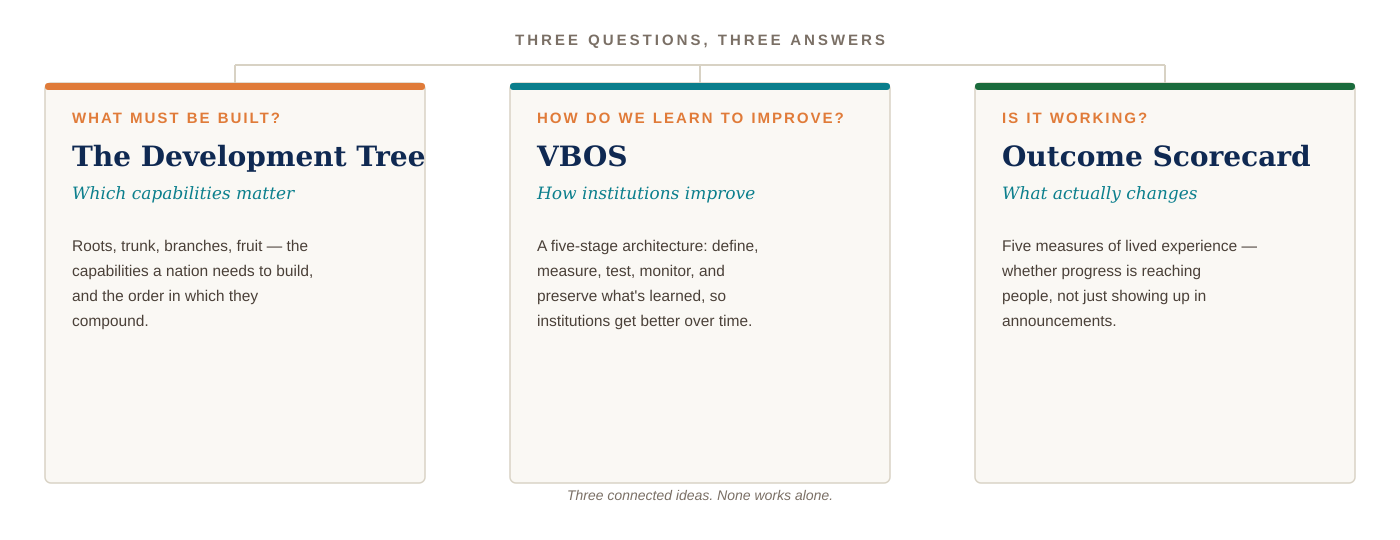 THREE QUESTIONS, THREE ANSWERS

WHAT MUST BE BUILT?

The Development Tree

Which capabilities matter

Roots, trunk, branches, fruit — the capabilities a nation needs to build, and the order in which they compound.

HOW DO WE LEARN TO IMPROVE?

VBOS

How institutions improve

A five-stage architecture: define, measure, test, monitor, and preserve what's learned, so institutions get better over time.

IS IT WORKING?

Outcome Scorecard

What actually changes

Five measures of lived experience — whether progress is reaching people, not just showing up in announcements.

Three connected ideas. None works alone.